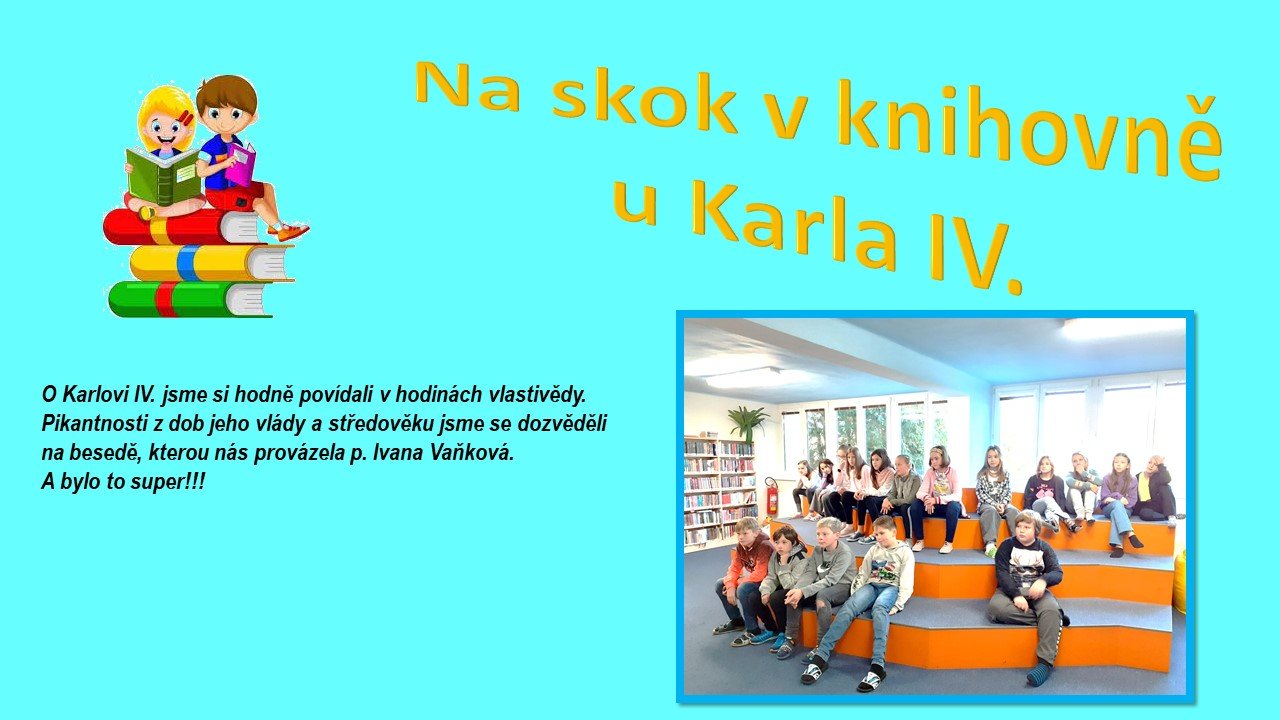 Na skok v knihovně u Karla IV.

O Karlovi IV. jsme si hodně povídali v hodinách vlastivědy. Pikantnosti z dob jeho vlády a středověku jsme se dozvěděli na besedě, kterou nás provázela p. Ivana Vaňková.
A bylo to super!!!